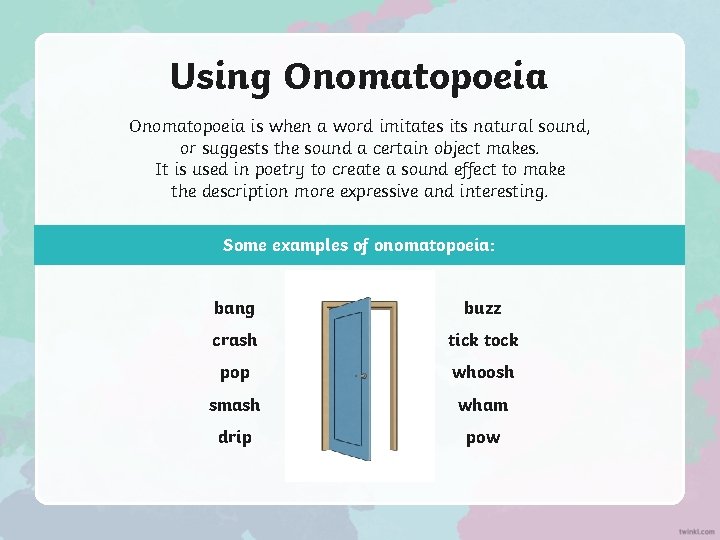 Using Onomatopoeia

Onomatopoeia is when a word imitates its natural sound, or suggests the sound a certain object makes. It is used in poetry to create a sound effect to make the description more expressive and interesting.

Some examples of onomatopoeia:

bang
crash
pop
smash
drip

buzz
tick tock
whoosh
wham
pow

twinkl.com